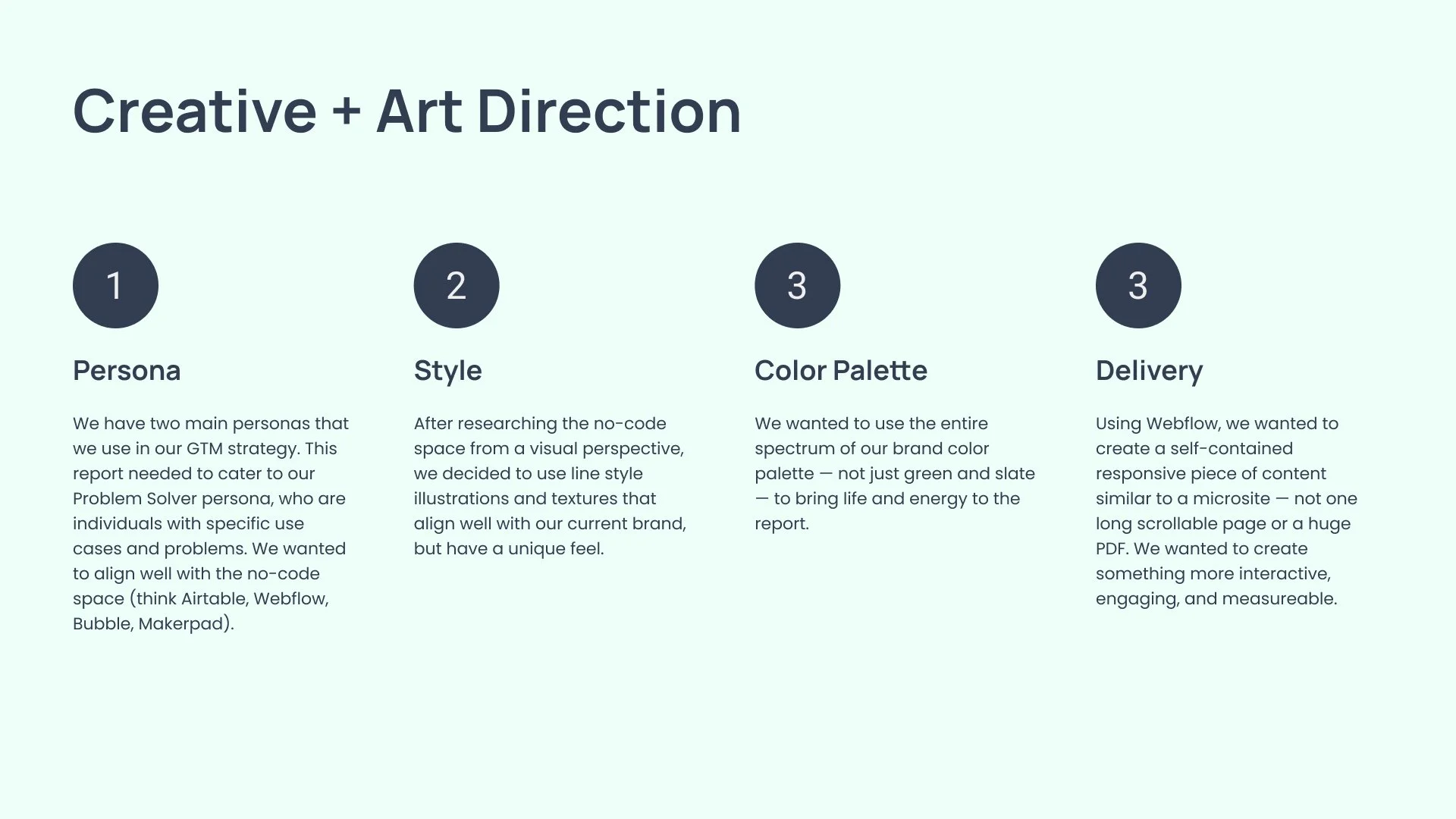 Creative + Art Direction

1

Persona

We have two main personas that we use in our GTM strategy. This report needed to cater to our Problem Solver persona, who are individuals with specific use cases and problems. We wanted to align well with the no-code space (think Airtable, Webflow, Bubble, Makerpad).

2

Style

After researching the no-code space from a visual perspective, we decided to use line style illustrations and textures that align well with our current brand, but have a unique feel.

3

Color Palette

We wanted to use the entire spectrum of our brand color palette — not just green and slate — to bring life and energy to the report.

3

Delivery

Using Webflow, we wanted to create a self-contained responsive piece of content similar to a microsite — not one long scrollable page or a huge PDF. We wanted to create something more interactive, engaging, and measureable.